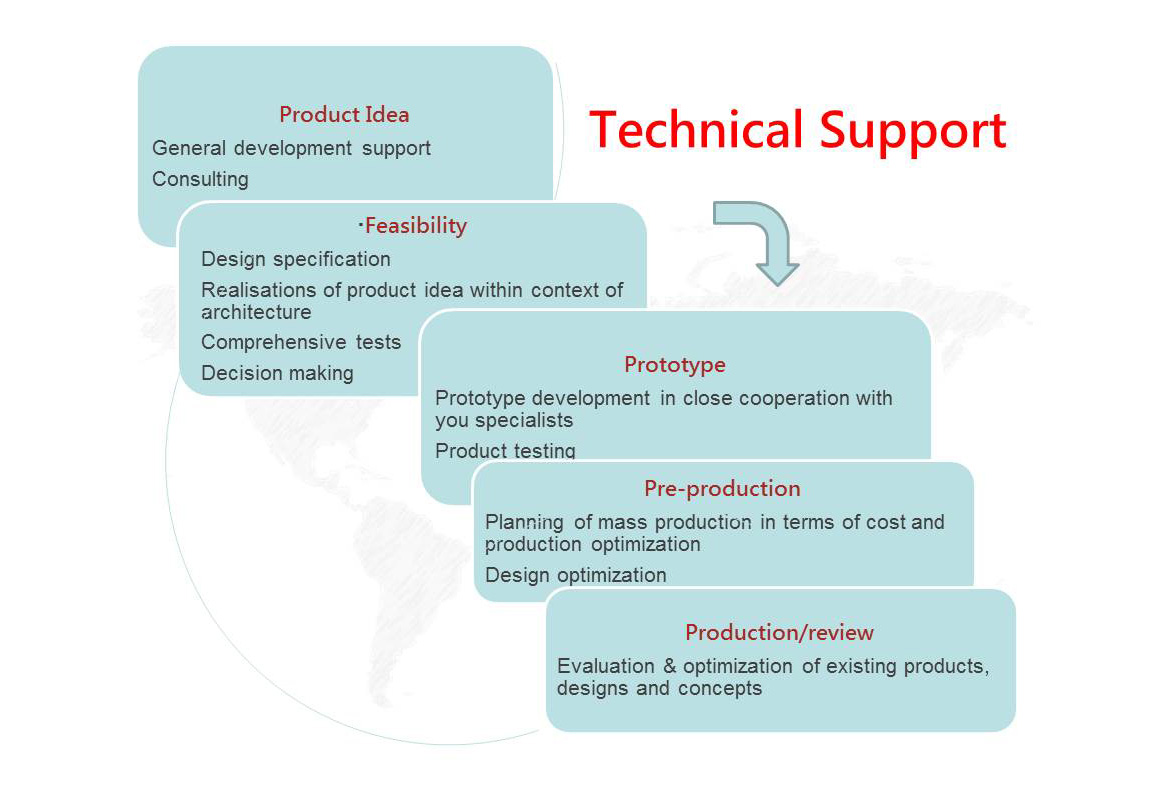 Technical Support

Product Idea
General development support
Consulting

·Feasibility
Design specification
Realisations of product idea within context of architecture
Comprehensive tests
Decision making

Prototype
Prototype development in close cooperation with you specialists
Product testing

Pre-production
Planning of mass production in terms of cost and production optimization
Design optimization

Production/review
Evaluation & optimization of existing products, designs and concepts